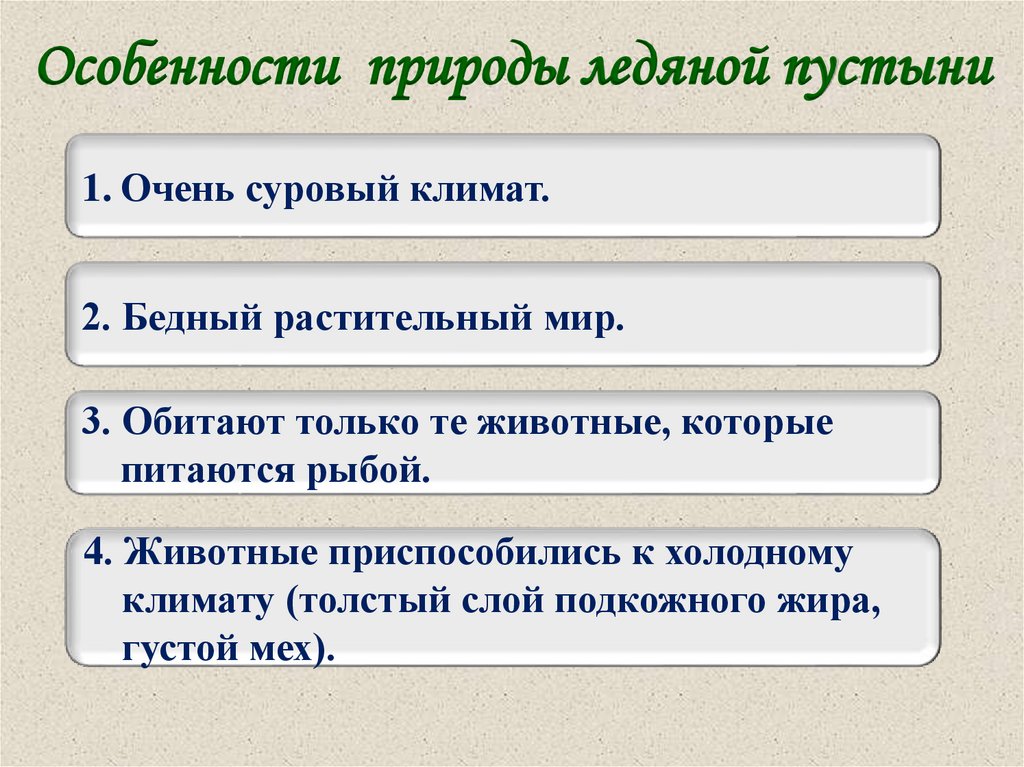 Особенности природы ледяной пустыни

1. Очень суровый климат.

2. Бедный растительный мир.

3. Обитают только те животные, которые питаются рыбой.

4. Животные приспособились к холодному климату (толстый слой подкожного жира, густой мех).